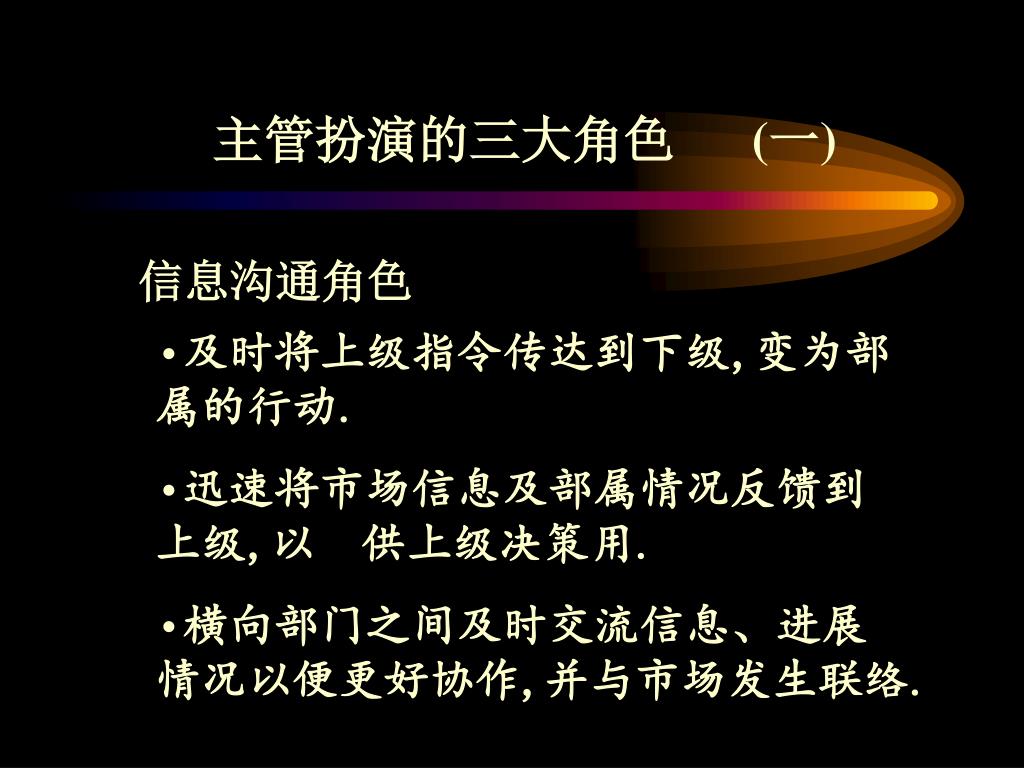 主管扮演的三大角色 (一)

信息沟通角色

•及时将上级指令传达到下级, 变为部属的行动.

•迅速将市场信息及部属情况反馈到上级, 以 供上级决策用.

•横向部门之间及时交流信息、进展情况以便更好协作, 并与市场发生联络.